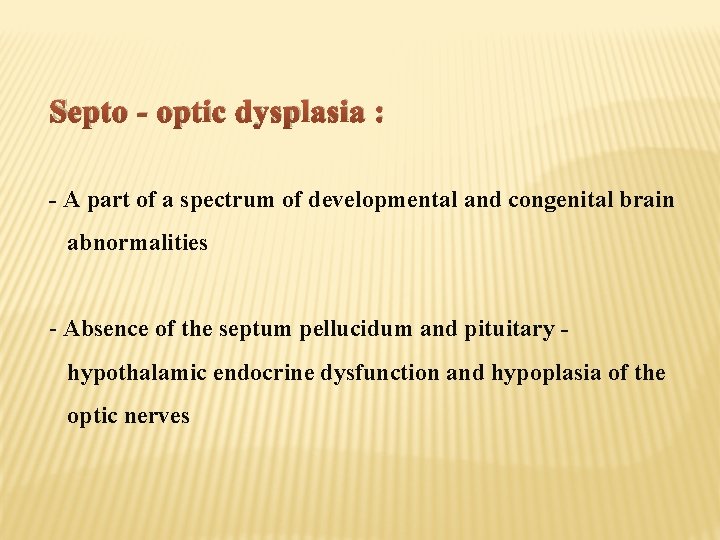 Septo - optic dysplasia :

- A part of a spectrum of developmental and congenital brain abnormalities

- Absence of the septum pellucidum and pituitary - hypothalamic endocrine dysfunction and hypoplasia of the optic nerves